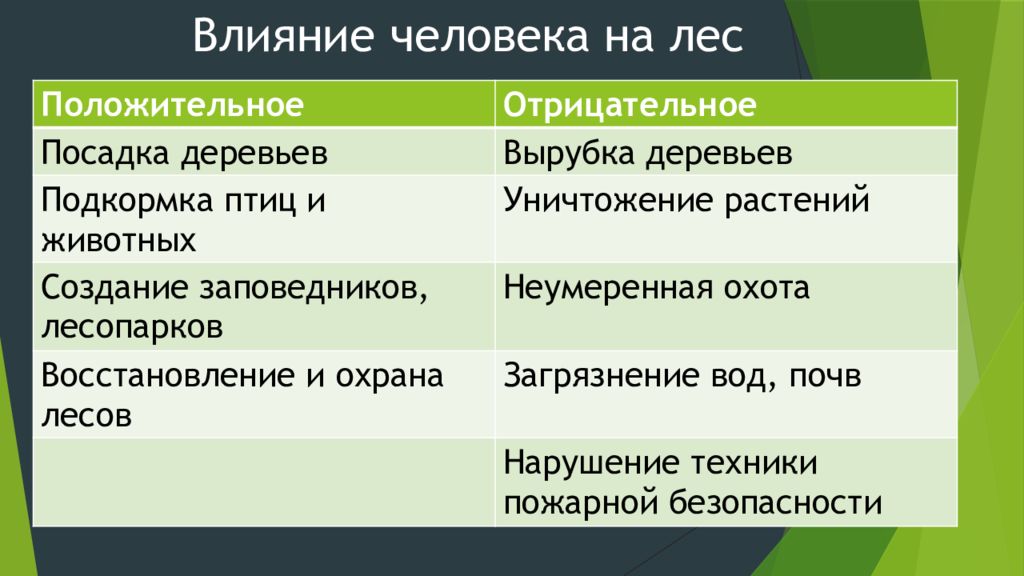 Влияние человека на лес

| Положительное | Отрицательное |
|---|---|
| Посадка деревьев | Вырубка деревьев |
| Подкормка птиц и животных | Уничтожение растений |
| Создание заповедников, лесопарков | Неумеренная охота |
| Восстановление и охрана лесов | Загрязнение вод, почв |
| | Нарушение техники пожарной безопасности |